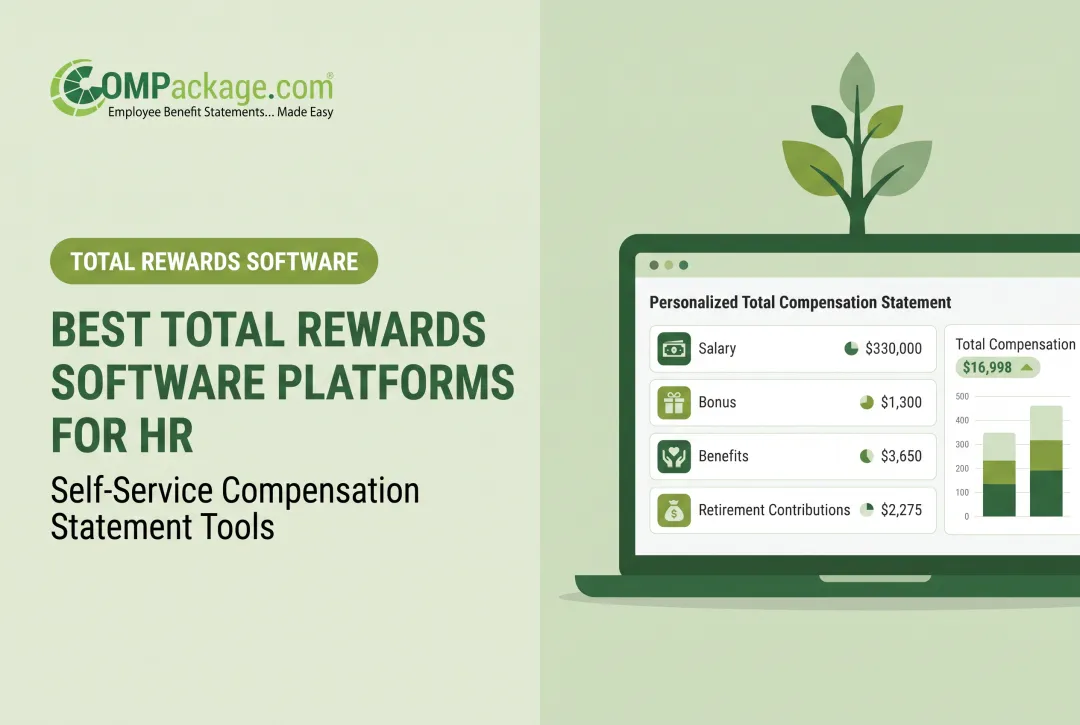 COMPackage.com®
Employee Benefit Statements... Made Easy

TOTAL REWARDS SOFTWARE

BEST TOTAL REWARDS SOFTWARE PLATFORMS FOR HR

Self-Service Compensation Statement Tools

Personalized Total Compensation Statement

Salary $330,000
Bonus $1,300
Benefits $3,650
Retirement Contributions $2,275

Total Compensation
$16,998

500
400
300
200
100
0